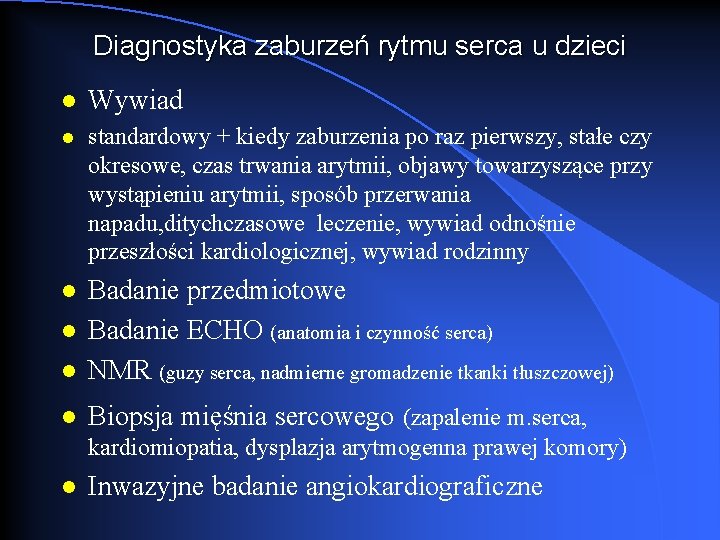 Diagnostyka zaburzeń rytmu serca u dzieci

- Wywiad
- standardowy + kiedy zaburzenia po raz pierwszy, stałe czy okresowe, czas trwania arytmii, objawy towarzyszące przy wystąpieniu arytmii, sposób przerwania napadu,ditychczasowe leczenie, wywiad odnośnie przeszłości kardiologicznej, wywiad rodzinny
- Badanie przedmiotowe
- Badanie ECHO (anatomia i czynność serca)
- NMR (guzy serca, nadmierne gromadzenie tkanki tłuszczowej)
- Biopsja mięśnia sercowego (zapalenie m.serca, kardiomiopatia, dysplazja arytmogenna prawej komory)
- Inwazyjne badanie angiokardiograficzne